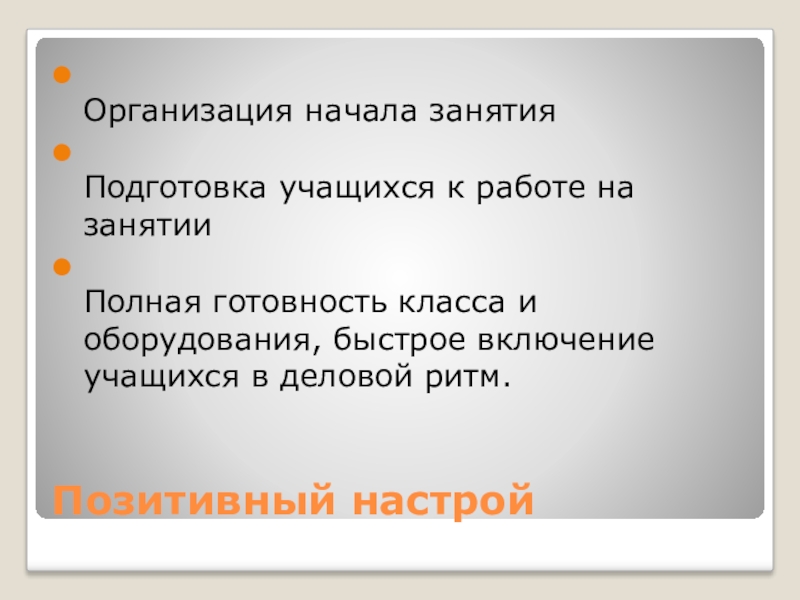 Организация начала занятия

Подготовка учащихся к работе на занятии

Полная готовность класса и оборудования, быстрое включение учащихся в деловой ритм.

Позитивный настрой